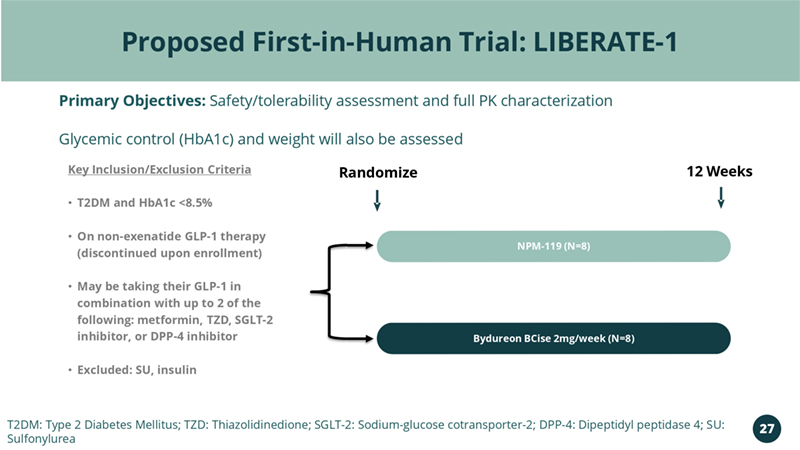 Proposed First-in-Human Trial: LIBERATE-1

Primary Objectives: Safety/tolerability assessment and full PK characterization

Glycemic control (HbA1c) and weight will also be assessed

Key Inclusion/Exclusion Criteria

• T2DM and HbA1c <8.5%

• On non-exenatide GLP-1 therapy (discontinued upon enrollment)

• May be taking their GLP-1 in combination with up to 2 of the following: metformin, TZD, SGLT-2 inhibitor, or DPP-4 inhibitor

• Excluded: SU, insulin

Randomize

12 Weeks

NPM-119 (N=8)

Bydureon BCise 2mg/week (N=8)

T2DM: Type 2 Diabetes Mellitus; TZD: Thiazolidinedione; SGLT-2: Sodium-glucose cotransporter-2; DPP-4: Dipeptidyl peptidase 4; SU: Sulfonylurea

27